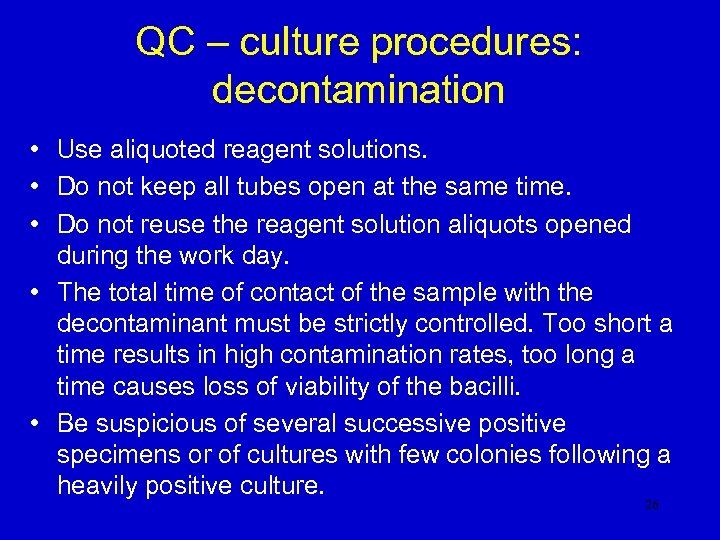 QC – culture procedures: decontamination

• Use aliquoted reagent solutions.
• Do not keep all tubes open at the same time.
• Do not reuse the reagent solution aliquots opened during the work day.
• The total time of contact of the sample with the decontaminant must be strictly controlled. Too short a time results in high contamination rates, too long a time causes loss of viability of the bacilli.
• Be suspicious of several successive positive specimens or of cultures with few colonies following a heavily positive culture.

26